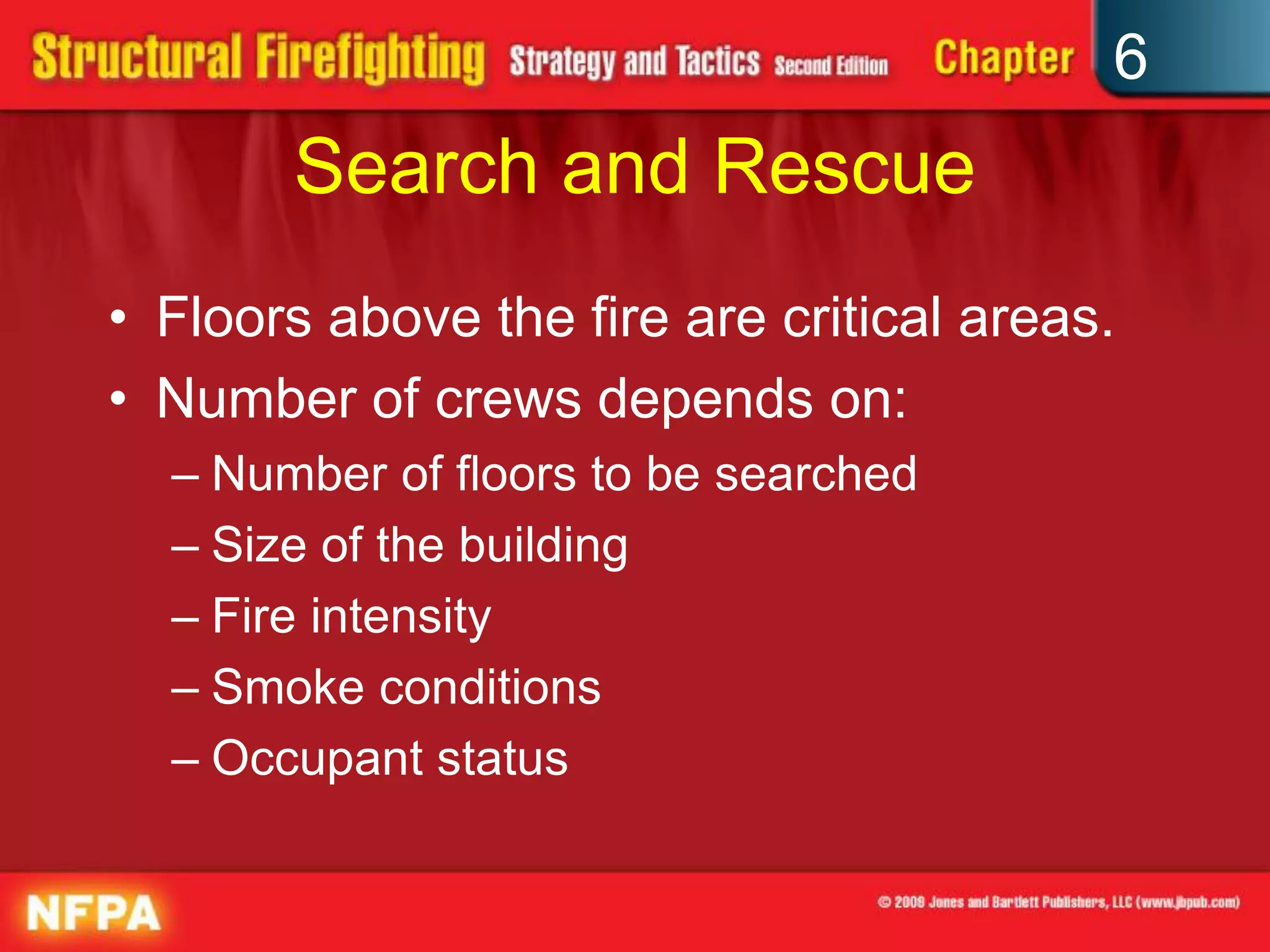 Structural Firefighting Strategy and Tactics Second Edition Chapter 6

Search and Rescue

• Floors above the fire are critical areas.
• Number of crews depends on:
– Number of floors to be searched
– Size of the building
– Fire intensity
– Smoke conditions
– Occupant status

NFPA

© 2009 Jones and Bartlett Publishers, LLC (www.jbpub.com)